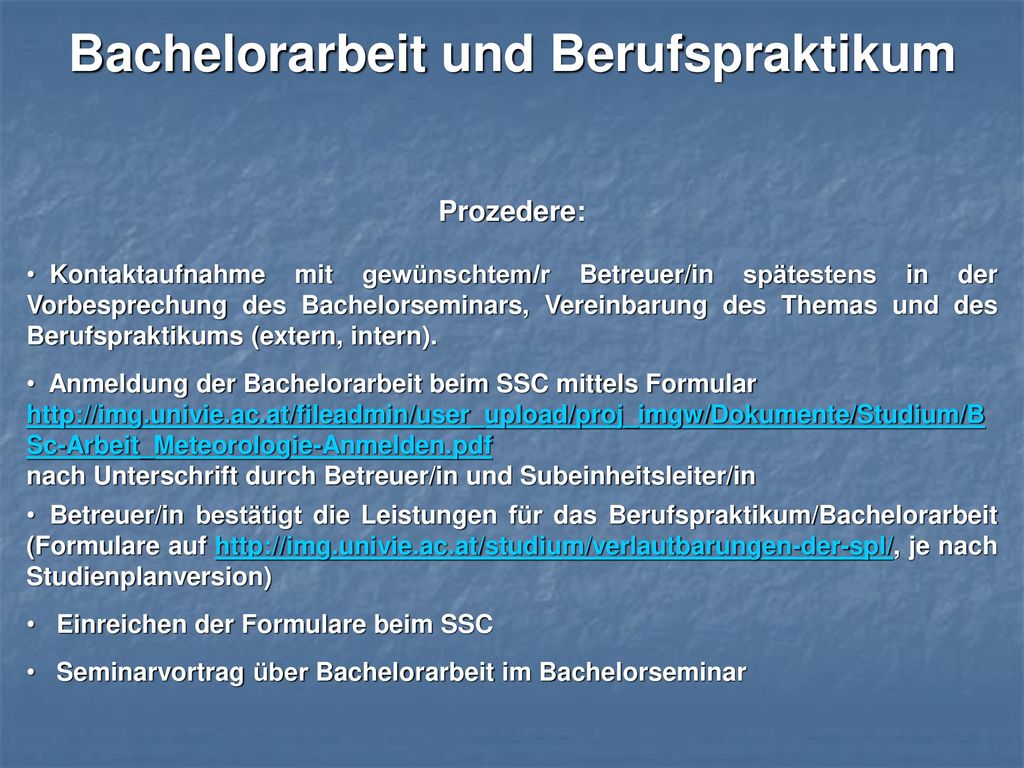 Bachelorarbeit und Berufspraktikum

Prozedere:

• Kontaktaufnahme mit gewünschtem/r Betreuer/in spätestens in der Vorbesprechung des Bachelorseminars, Vereinbarung des Themas und des Berufspraktikums (extern, intern).

• Anmeldung der Bachelorarbeit beim SSC mittels Formular http://img.univie.ac.at/fileadmin/user_upload/proj_imgw/Dokumente/Studium/BSc-Arbeit_Meteorologie-Anmelden.pdf nach Unterschrift durch Betreuer/in und Subeinheitsleiter/in

• Betreuer/in bestätigt die Leistungen für das Berufspraktikum/Bachelorarbeit (Formulare auf http://img.univie.ac.at/studium/verlautbarungen-der-spl/, je nach Studienplanversion)

• Einreichen der Formulare beim SSC

• Seminarvortrag über Bachelorarbeit im Bachelorseminar